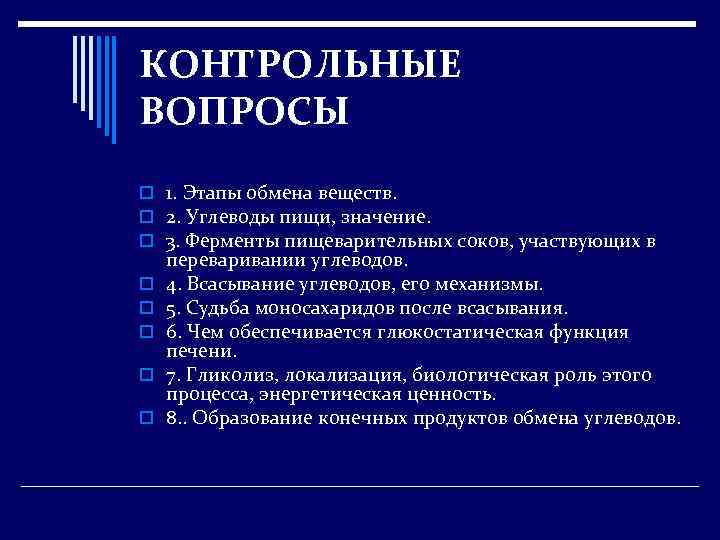 КОНТРОЛЬНЫЕ ВОПРОСЫ

1. Этапы обмена веществ.
2. Углеводы пищи, значение.
3. Ферменты пищеварительных соков, участвующих в переваривании углеводов.
4. Всасывание углеводов, его механизмы.
5. Судьба моносахаридов после всасывания.
6. Чем обеспечивается глюкостатическая функция печени.
7. Гликолиз, локализация, биологическая роль этого процесса, энергетическая ценность.
8.. Образование конечных продуктов обмена углеводов.